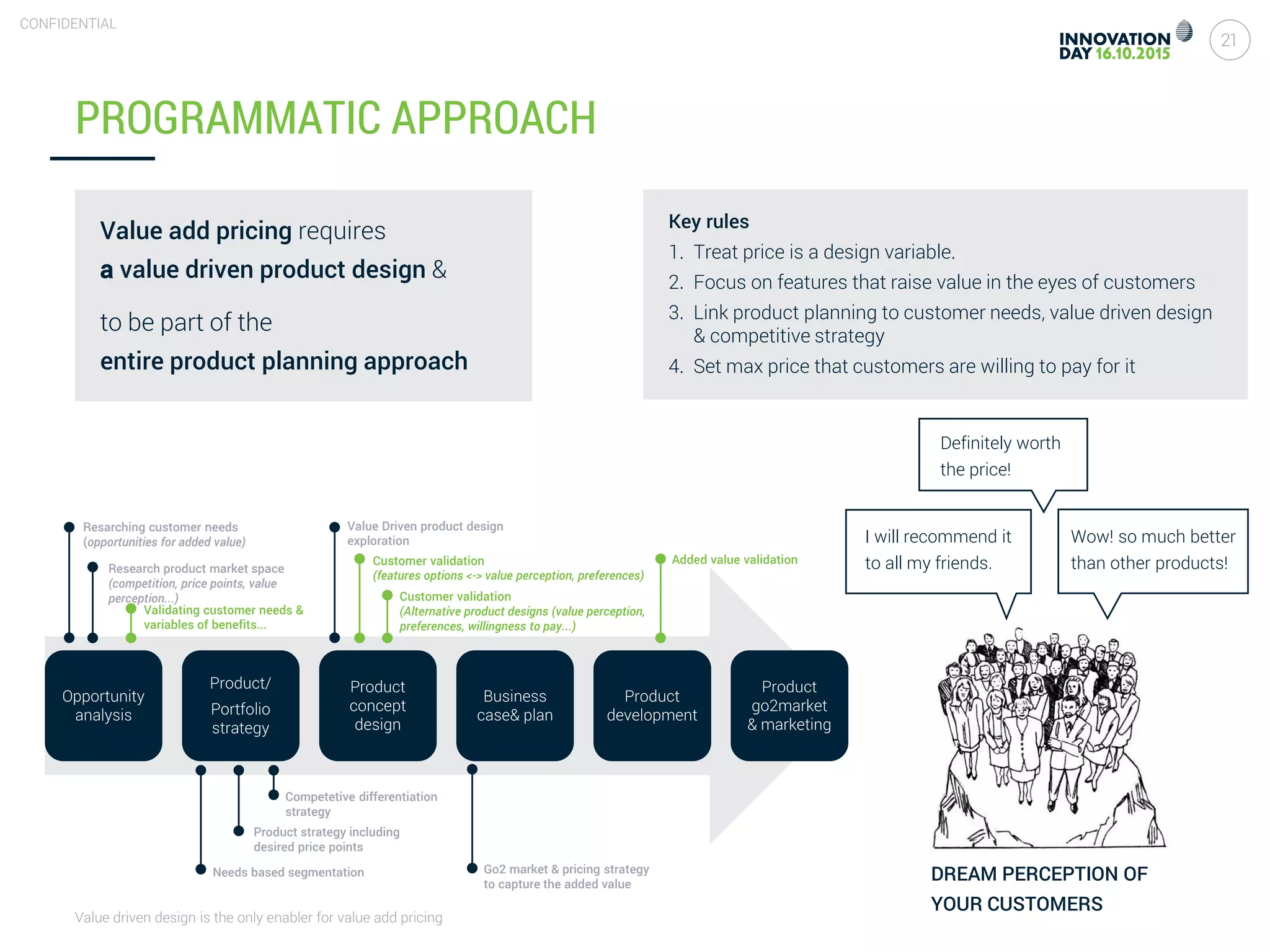 CONFIDENTIAL

INNOVATION DAY 16.10.2015

21

PROGRAMMATIC APPROACH

Value add pricing requires
a value driven product design &

to be part of the
entire product planning approach

Key rules
1. Treat price is a design variable.
2. Focus on features that raise value in the eyes of customers
3. Link product planning to customer needs, value driven design & competitive strategy
4. Set max price that customers are willing to pay for it

Definitely worth the price!

I will recommend it to all my friends.

Wow! so much better than other products!

Resarching customer needs (opportunities for added value)

Research product market space (competition, price points, value perception...)

Validating customer needs & variables of benefits...

Value Driven product design exploration

Customer validation (features options <-> value perception, preferences)

Customer validation (Alternative product designs (value perception, preferences, willingness to pay...)

Added value validation

Opportunity analysis

Product/ Portfolio strategy

Product concept design

Business case& plan

Product development

Product go2market & marketing

Competetive differentiation strategy

Product strategy including desired price points

Needs based segmentation

Go2 market & pricing strategy to capture the added value

DREAM PERCEPTION OF YOUR CUSTOMERS

Value driven design is the only enabler for value add pricing